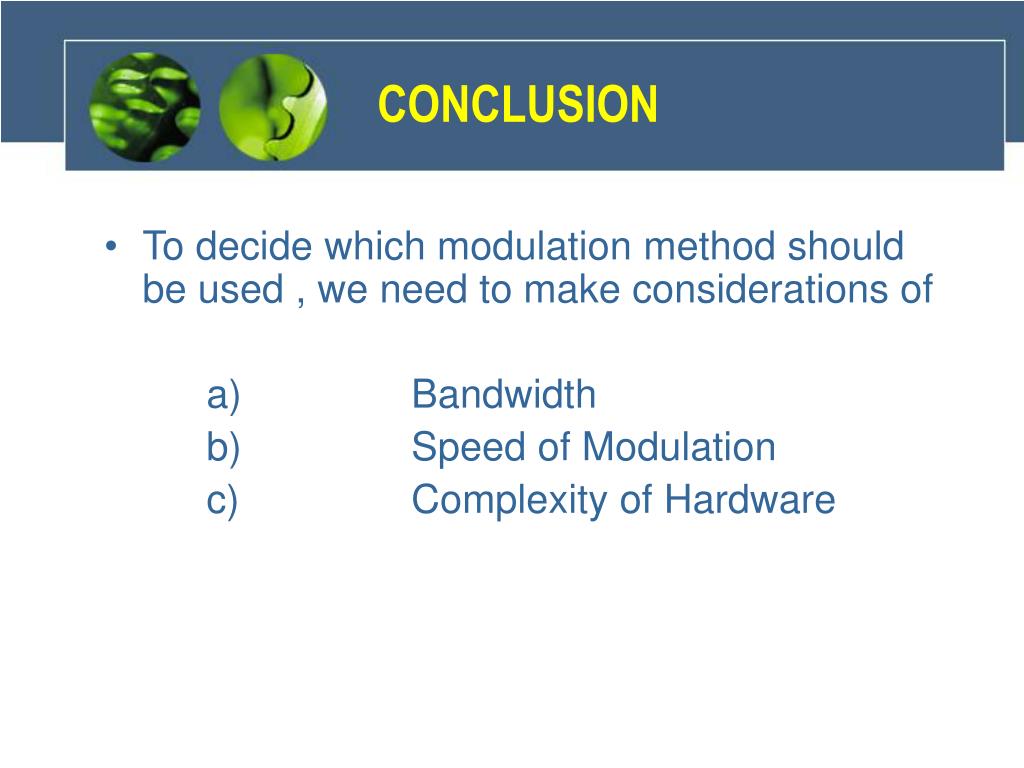 CONCLUSION

• To decide which modulation method should be used , we need to make considerations of

a) Bandwidth
b) Speed of Modulation
c) Complexity of Hardware